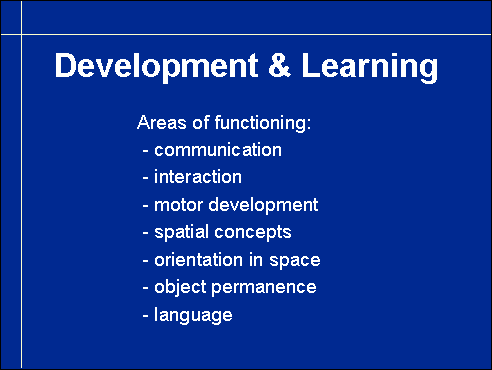 Development & Learning

Areas of functioning:
- communication
- interaction
- motor development
- spatial concepts
- orientation in space
- object permanence
- language